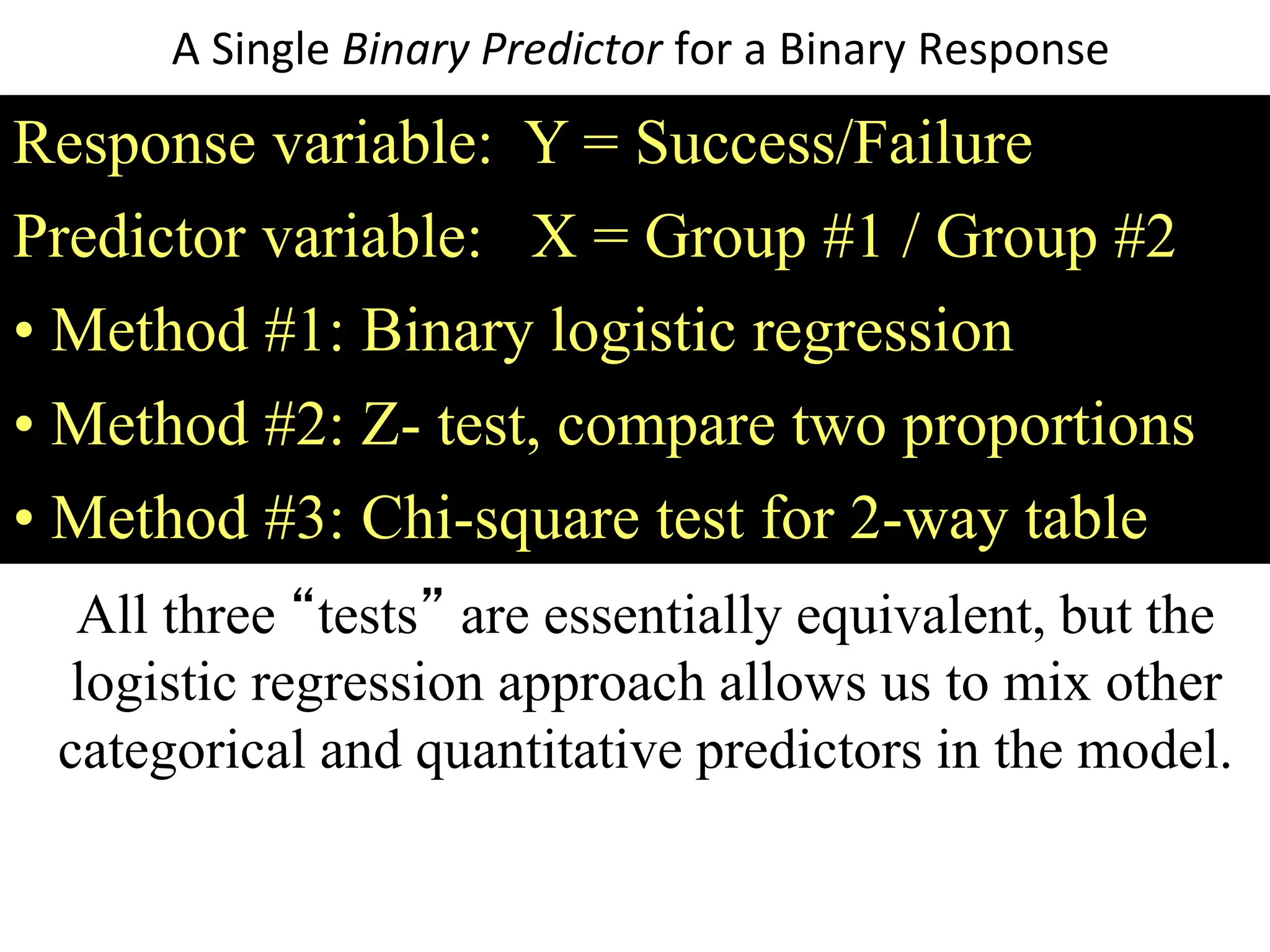 A Single Binary Predictor for a Binary Response

Response variable: Y = Success/Failure

Predictor variable: X = Group #1 / Group #2

• Method #1: Binary logistic regression

• Method #2: Z- test, compare two proportions

• Method #3: Chi-square test for 2-way table

All three “tests” are essentially equivalent, but the logistic regression approach allows us to mix other categorical and quantitative predictors in the model.